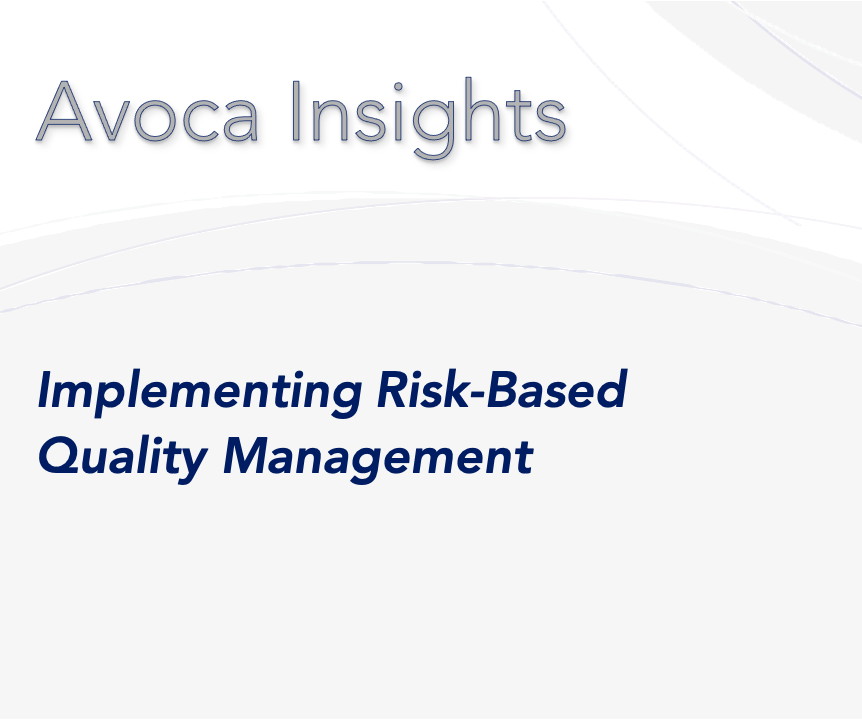 Avoca Insights

Implementing Risk-Based Quality Management